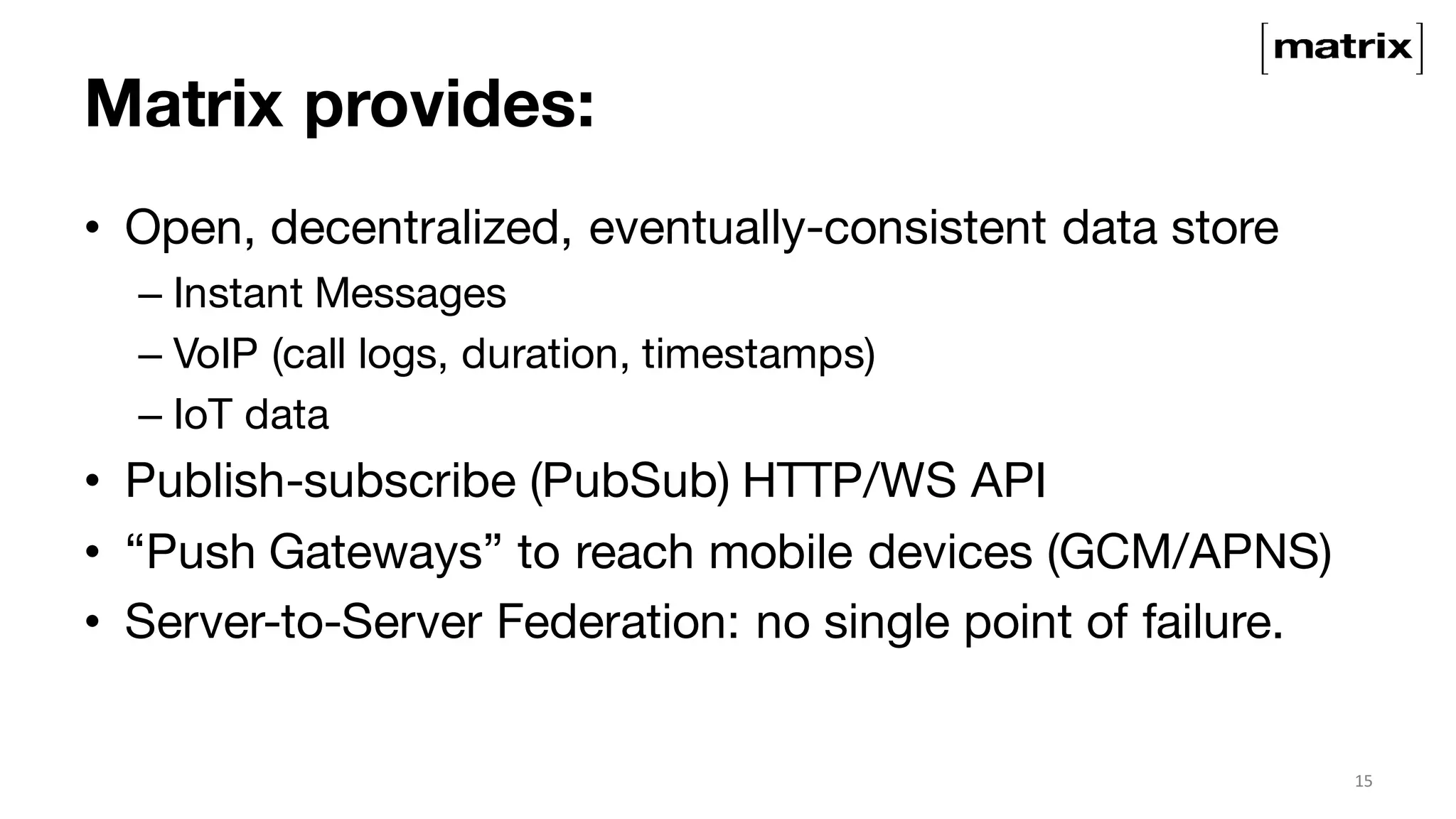 [matrix]

Matrix provides:

• Open, decentralized, eventually-consistent data store
– Instant Messages
– VoIP (call logs, duration, timestamps)
– IoT data
• Publish-subscribe (PubSub) HTTP/WS API
• “Push Gateways” to reach mobile devices (GCM/APNS)
• Server-to-Server Federation: no single point of failure.

15